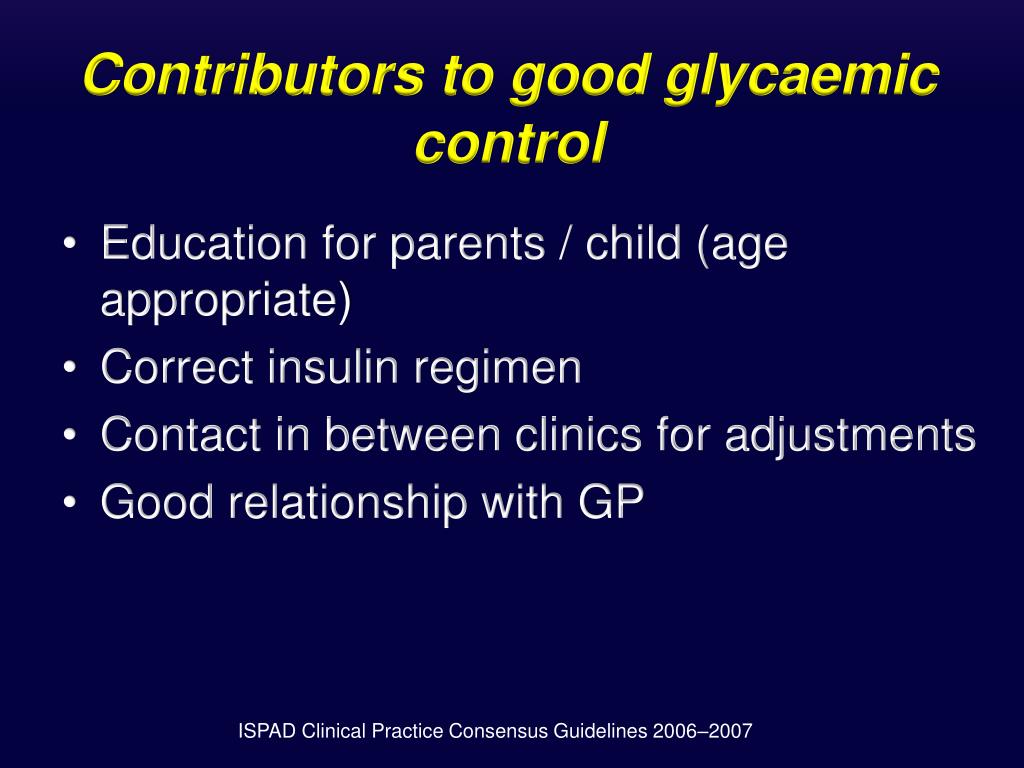 Contributors to good glycaemic control

• Education for parents / child (age appropriate)
• Correct insulin regimen
• Contact in between clinics for adjustments
• Good relationship with GP

ISPAD Clinical Practice Consensus Guidelines 2006–2007